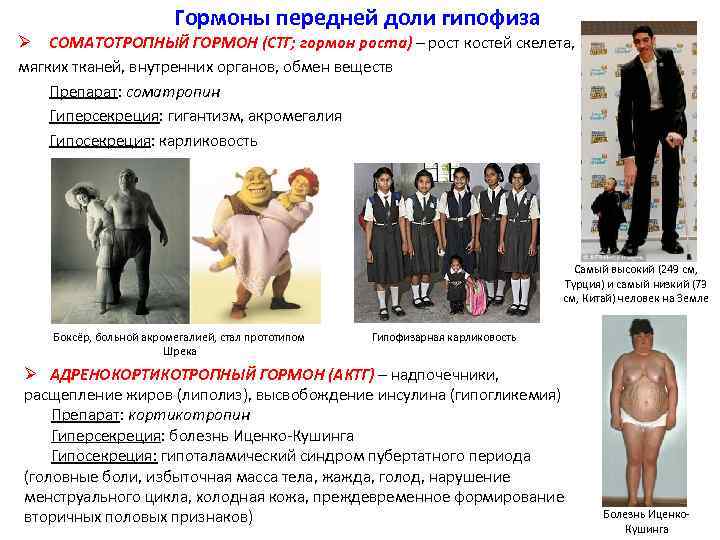 Гормоны передней доли гипофиза

➢ СОМАТОТРОПНЫЙ ГОРМОН (СТГ; гормон роста) – рост костей скелета, мягких тканей, внутренних органов, обмен веществ

Препарат: соматропин

Гиперсекреция: гигантизм, акромегалия

Гипосекреция: карликовость

Боксёр, больной акромегалией, стал прототипом Шрека

Гипофизарная карликовость

Самый высокий (249 см, Турция) и самый низкий (73 см, Китай) человек на Земле

➢ АДРЕНОКОРТИКОТРОПНЫЙ ГОРМОН (АКТГ) – надпочечники, расщепление жиров (липолиз), высвобождение инсулина (гипогликемия)

Препарат: кортикотропин

Гиперсекреция: болезнь Иценко-Кушинга

Гипосекреция: гипоталамический синдром пубертатного периода (головные боли, избыточная масса тела, жажда, голод, нарушение менструального цикла, холодная кожа, преждевременное формирование вторичных половых признаков)

Болезнь Иценко-Кушинга